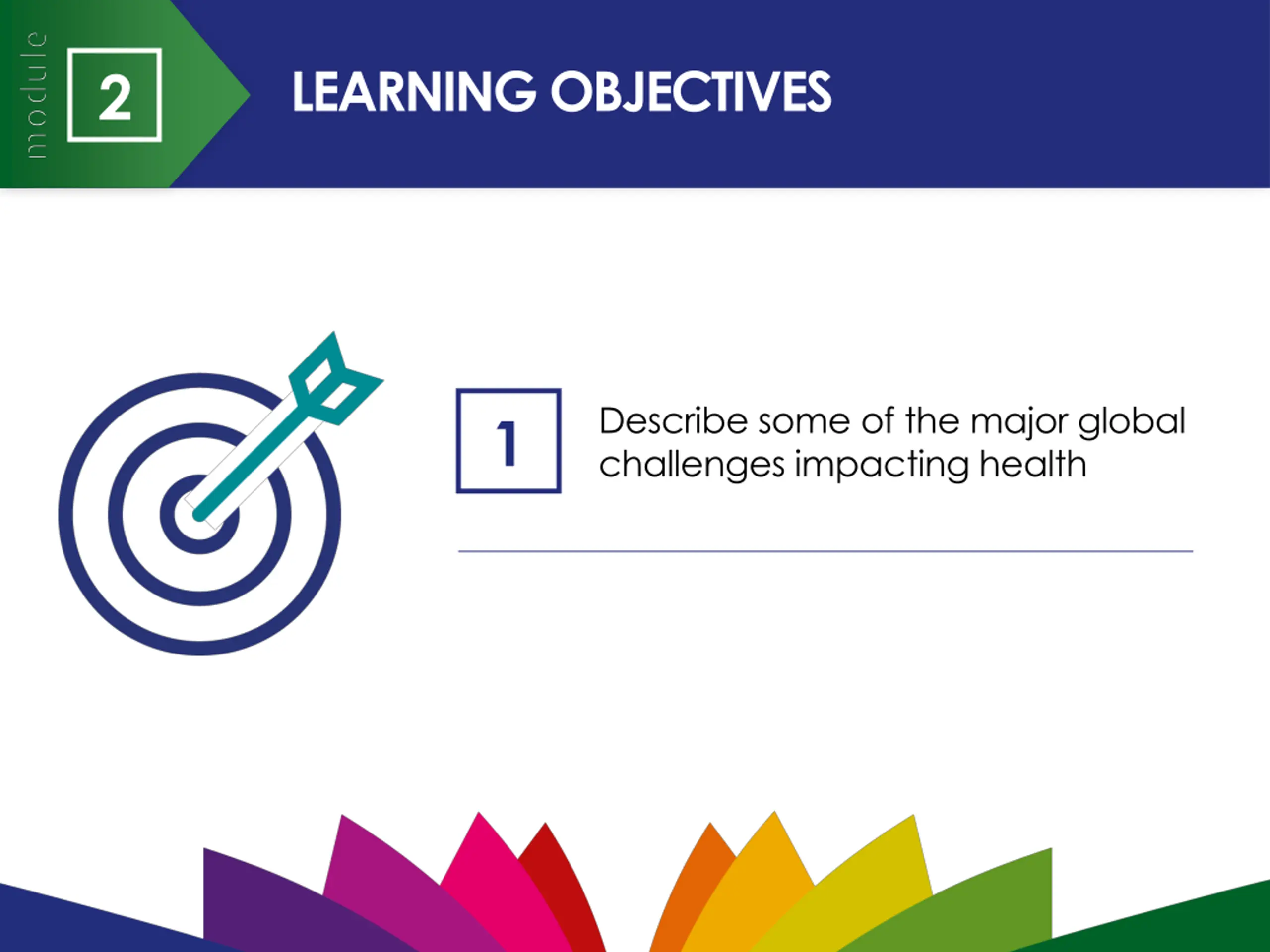 module
2

LEARNING OBJECTIVES

1

Describe some of the major global challenges impacting health